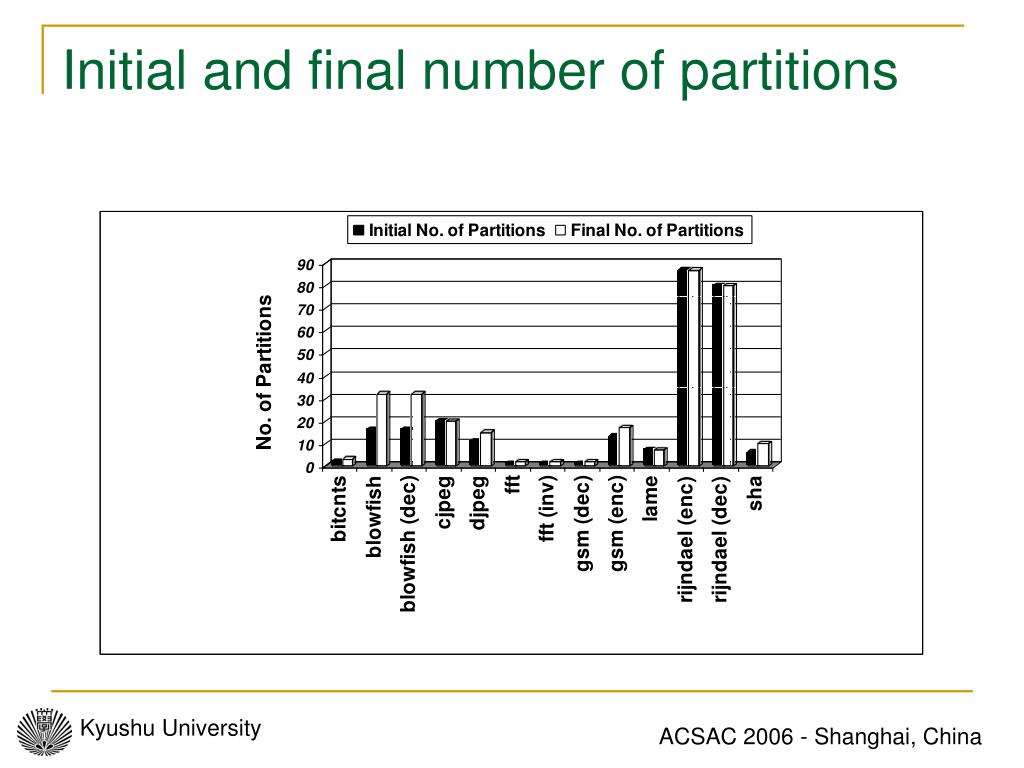 Initial and final number of partitions

Initial No. of Partitions  Final No. of Partitions

No. of Partitions

90
80
70
60
50
40
30
20
10
0

bitcnts
blowfish
blowfish (dec)
cjpeg
djpeg
fft
fft (inv)
gsm (dec)
gsm (enc)
lame
rijndael (enc)
rijndael (dec)
sha

Kyushu University

ACSAC 2006 - Shanghai, China